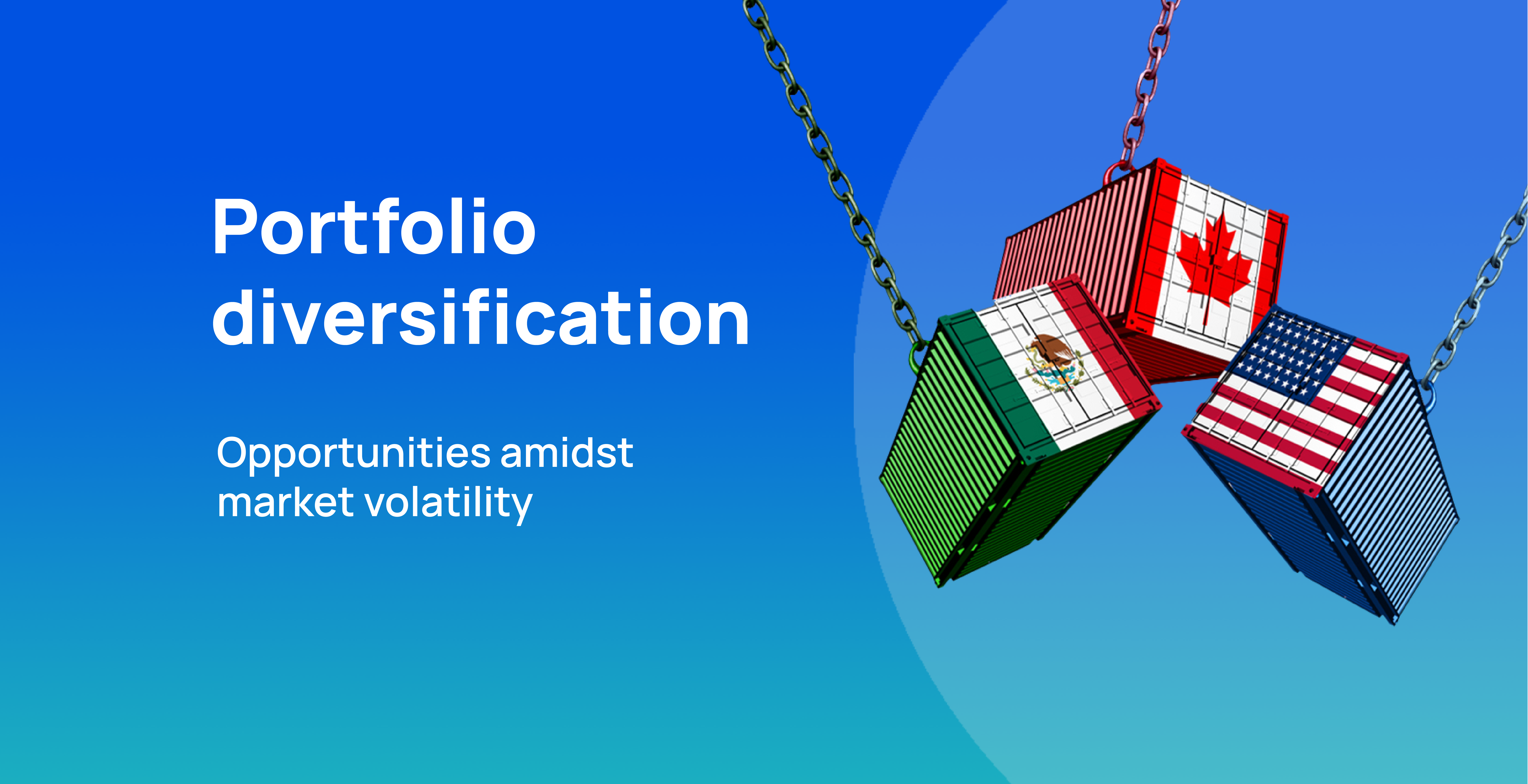 Portfolio diversification

Opportunities amidst market volatility